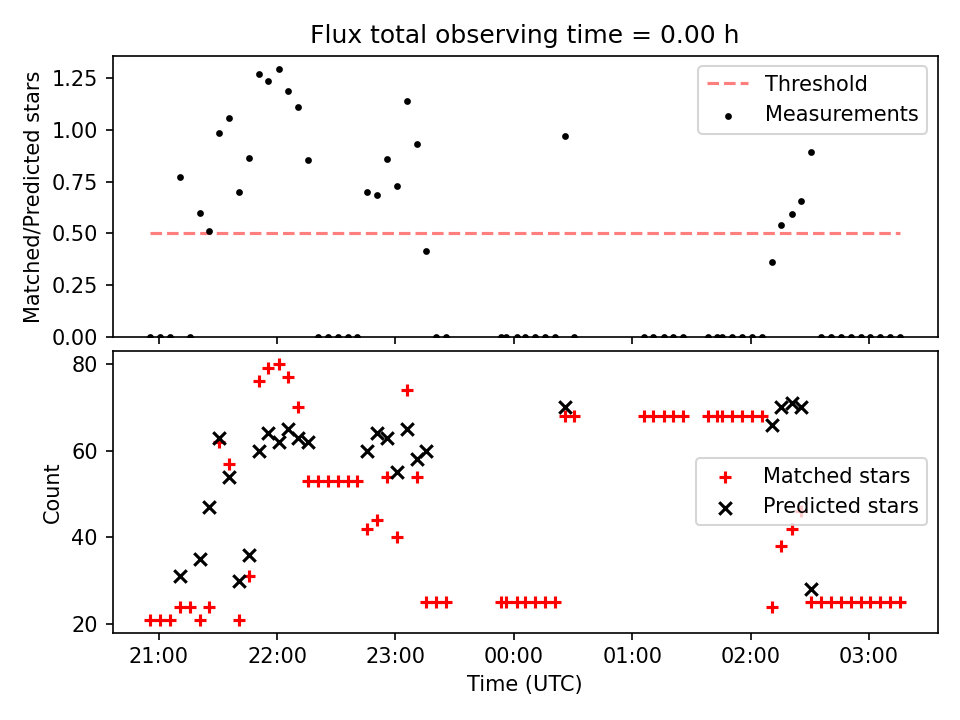 Flux total observing time = 0.00 h

Matched/Predicted stars

1.25
1.00
0.75
0.50
0.25
0.00

Threshold
Measurements

Count

80
60
40
20

Matched stars
Predicted stars

21:00
22:00
23:00
00:00
01:00
02:00
03:00

Time (UTC)